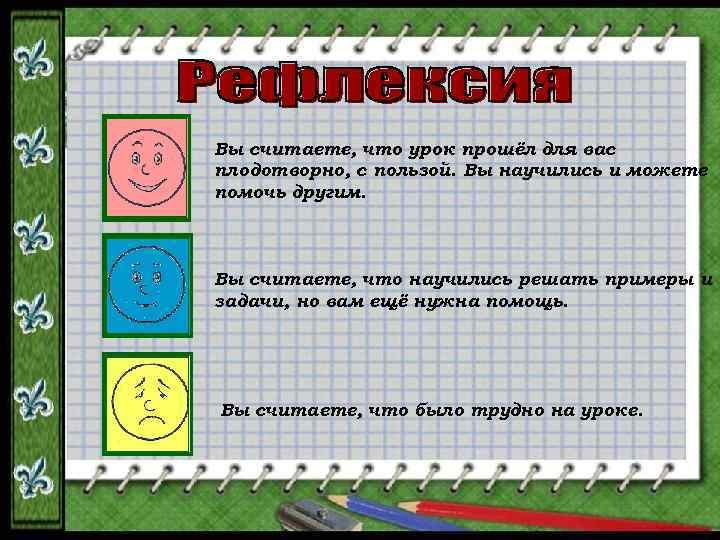 Рефлексия

Вы считаете, что урок прошёл для вас плодотворно, с пользой. Вы научились и можете помочь другим.

Вы считаете, что научились решать примеры и задачи, но вам ещё нужна помощь.

Вы считаете, что было трудно на уроке.